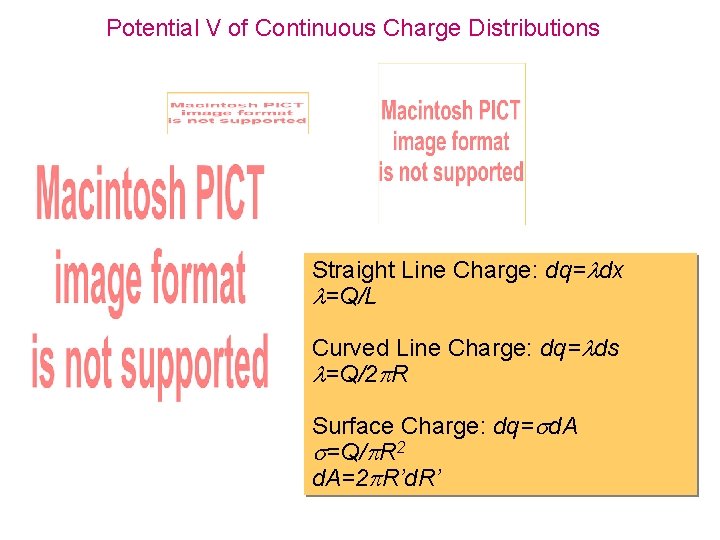 Potential V of Continuous Charge Distributions

Macintosh PICT image format is not supported

Macintosh PICT image format is not supported

Macintosh PICT image format is not supported

Straight Line Charge: $dq=\lambda dx$
$\lambda=Q/L$

Curved Line Charge: $dq=\lambda ds$
$\lambda=Q/2\pi R$

Surface Charge: $dq=\sigma dA$
$\sigma=Q/\pi R^2$
$dA=2\pi R'dR'$